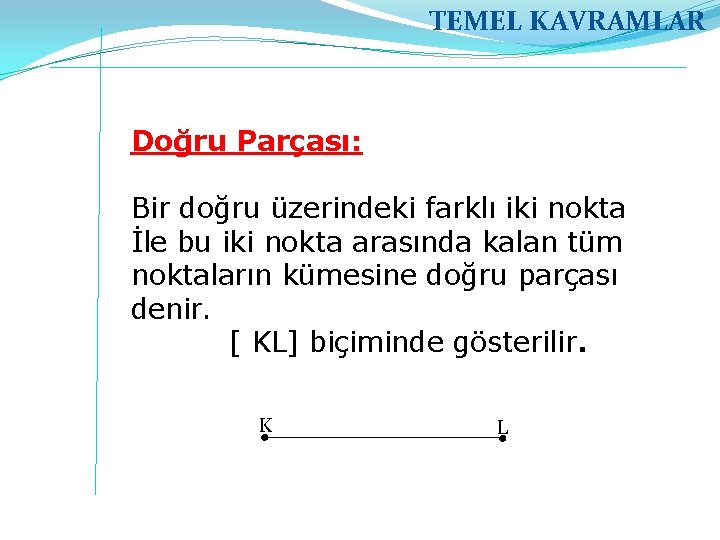 TEMEL KAVRAMLAR

Doğru Parçası:

Bir doğru üzerindeki farklı iki nokta İle bu iki nokta arasında kalan tüm noktaların kümesine doğru parçası denir.

[ KL] biçiminde gösterilir.

K

L